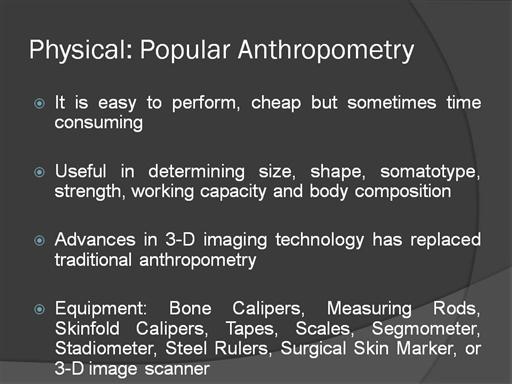 Physical: Popular Anthropometry

It is easy to perform, cheap but sometimes time consuming

Useful in determining size, shape, somatotype, strength, working capacity and body composition

Advances in 3-D imaging technology has replaced traditional anthropometry

Equipment: Bone Calipers, Measuring Rods, Skinfold Calipers, Tapes, Scales, Segmometer, Stadiometer, Steel Rulers, Surgical Skin Marker, or 3-D image scanner